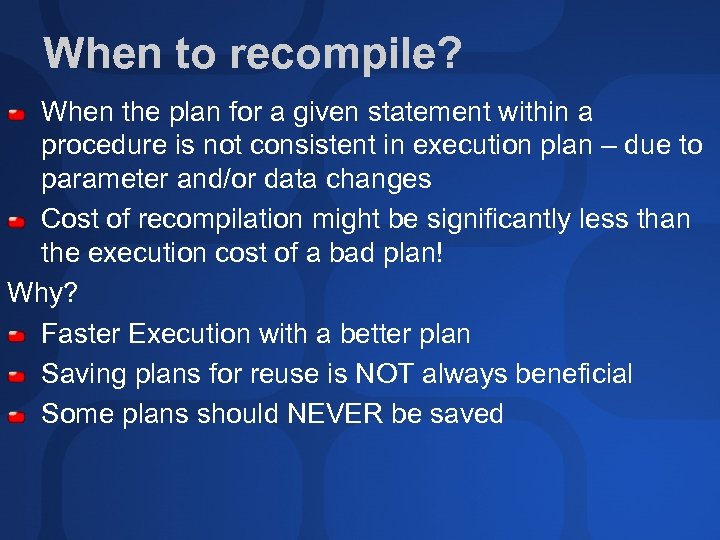 When to recompile?

When the plan for a given statement within a procedure is not consistent in execution plan – due to parameter and/or data changes

Cost of recompilation might be significantly less than the execution cost of a bad plan!

Why?

Faster Execution with a better plan

Saving plans for reuse is NOT always beneficial

Some plans should NEVER be saved